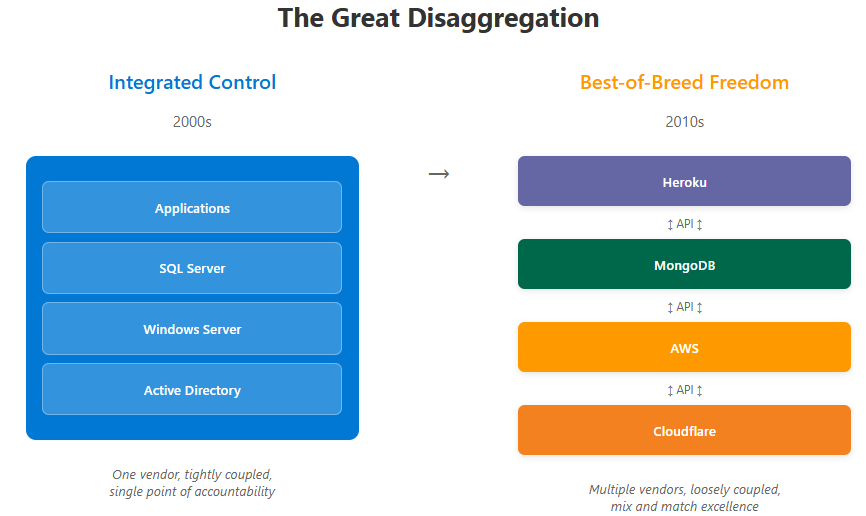 The Great Disaggregation

Integrated Control

2000s

Applications

SQL Server

Windows Server

Active Directory

One vendor, tightly coupled, single point of accountability

→

Best-of-Breed Freedom

2010s

Heroku

↕ API ↕

MongoDB

↕ API ↕

AWS

↕ API ↕

Cloudflare

Multiple vendors, loosely coupled, mix and match excellence